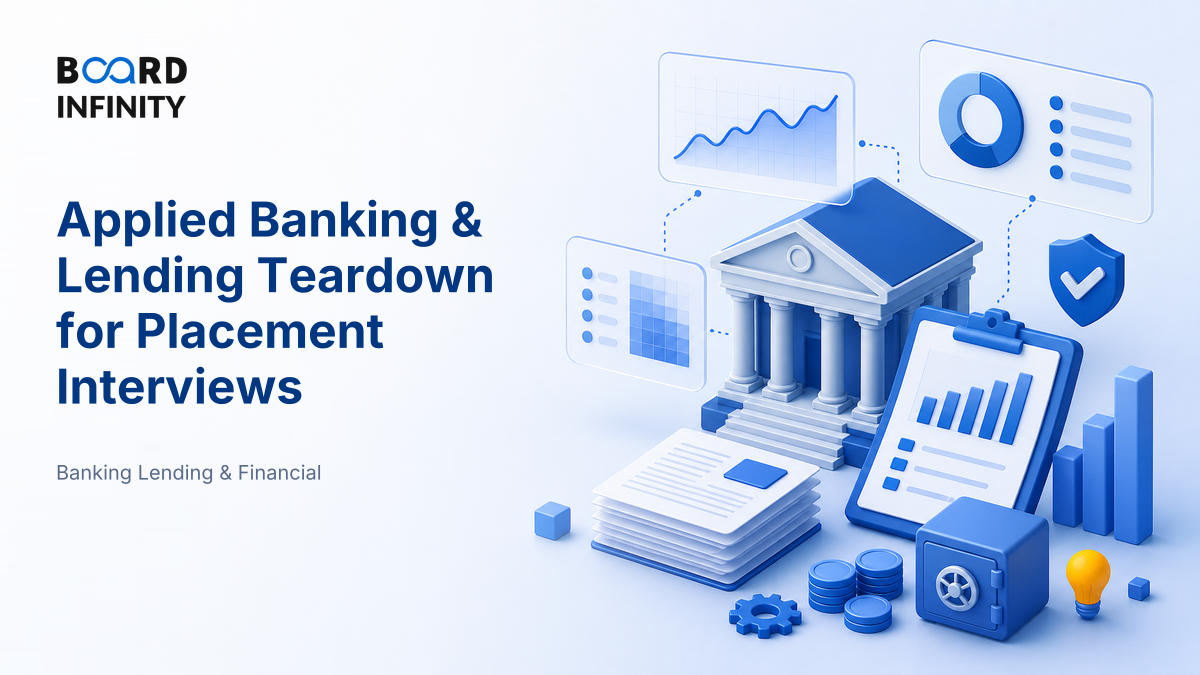 BOARD INFINITY

Applied Banking & Lending Teardown for Placement Interviews

Banking Lending & Financial